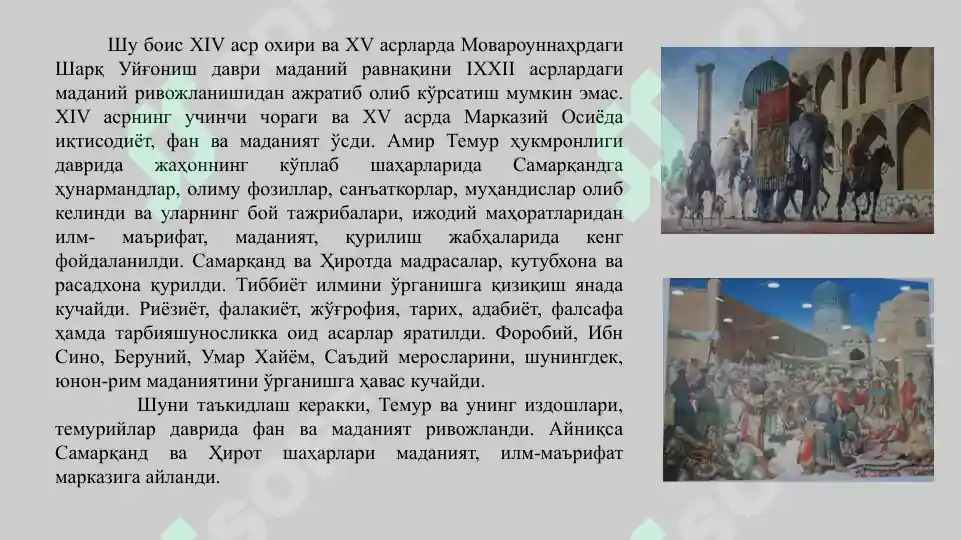 Шу боис XIV аср охири ва XV асрларда Мовароуннаҳрдаги Шарқ Уйғониш даври маданий равнақини IXXII асрлардаги маданий ривожланишидан ажратиб олиб кўрсатиш мумкин эмас. XIV асрнинг учинчи чораги ва XV асрда Марказий Осиёда иқтисодиёт, фан ва маданият ўсди. Амир Темур ҳукмронлиги даврида жаҳоннинг кўплаб шаҳарларида Самарқандга ҳунармандлар, олиму фозиллар, санъаткорлар, муҳандислар олиб келинди ва уларнинг бой тажрибалари, ижодий маҳоратларидан илм- маърифат, маданият, қурилиш жабҳаларида кенг фойдаланилди. Самарқанд ва Ҳиротда мадрасалар, кутубхона ва расадхона қурилди. Тиббиёт илмини ўрганишга қизиқиш янада кучайди. Риёзиёт, фалакиёт, жўғрофия, тарих, адабиёт, фалсафа ҳамда тарбияшуносликка оид асарлар яратилди. Форобий, Ибн Сино, Беруний, Умар Хайём, Саъдий меросларини, шунингдек, юнон-рим маданиятини ўрганишга ҳавас кучайди.

Шуни таъкидлаш керакки, Темур ва унинг издошлари, темурийлар даврида фан ва маданият ривожланди. Айниқса Самарқанд ва Ҳирот шаҳарлари маданият, илм-маърифат марказига айланди.